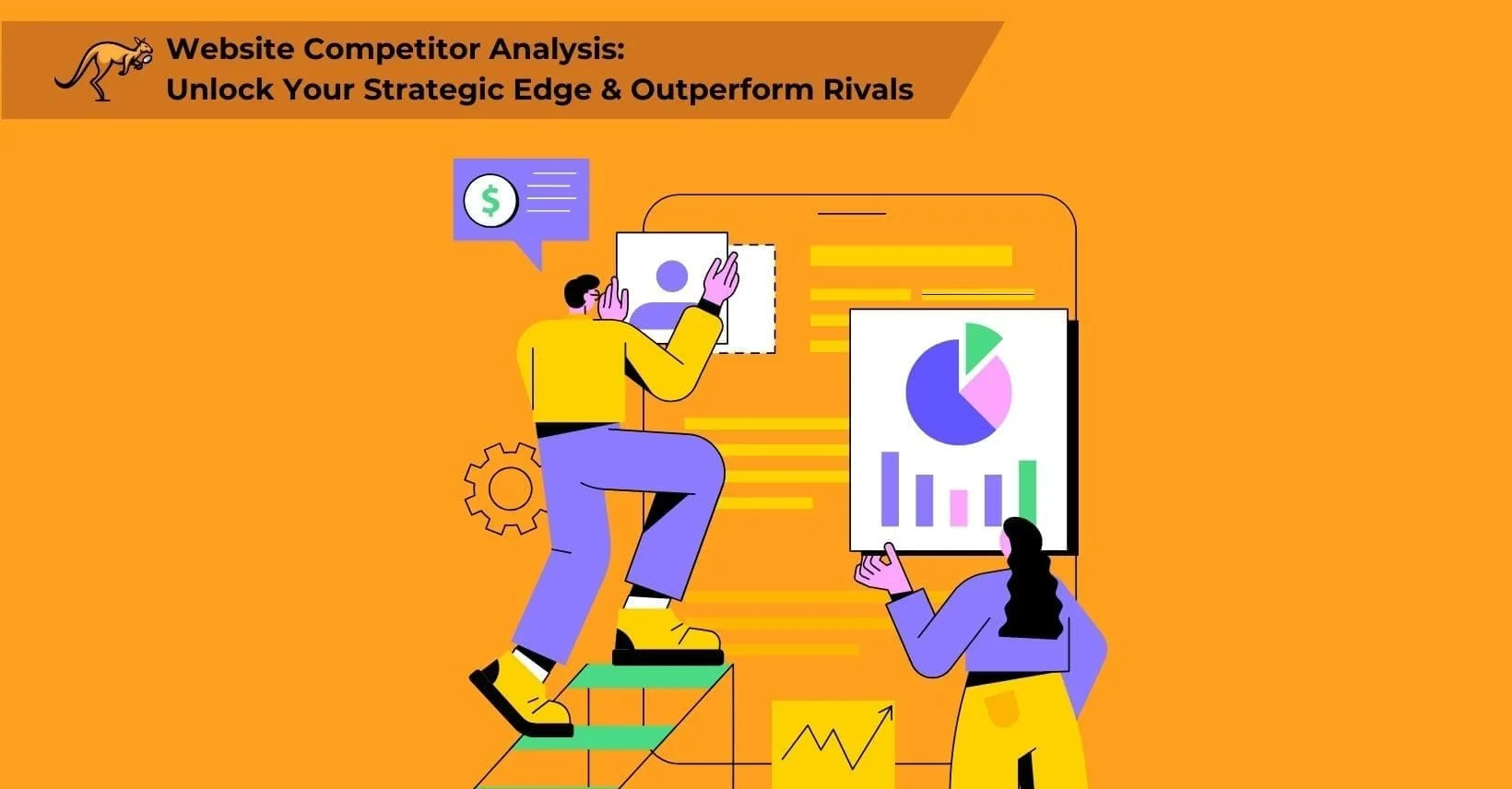 Website Competitor Analysis:
Unlock Your Strategic Edge & Outperform Rivals

$